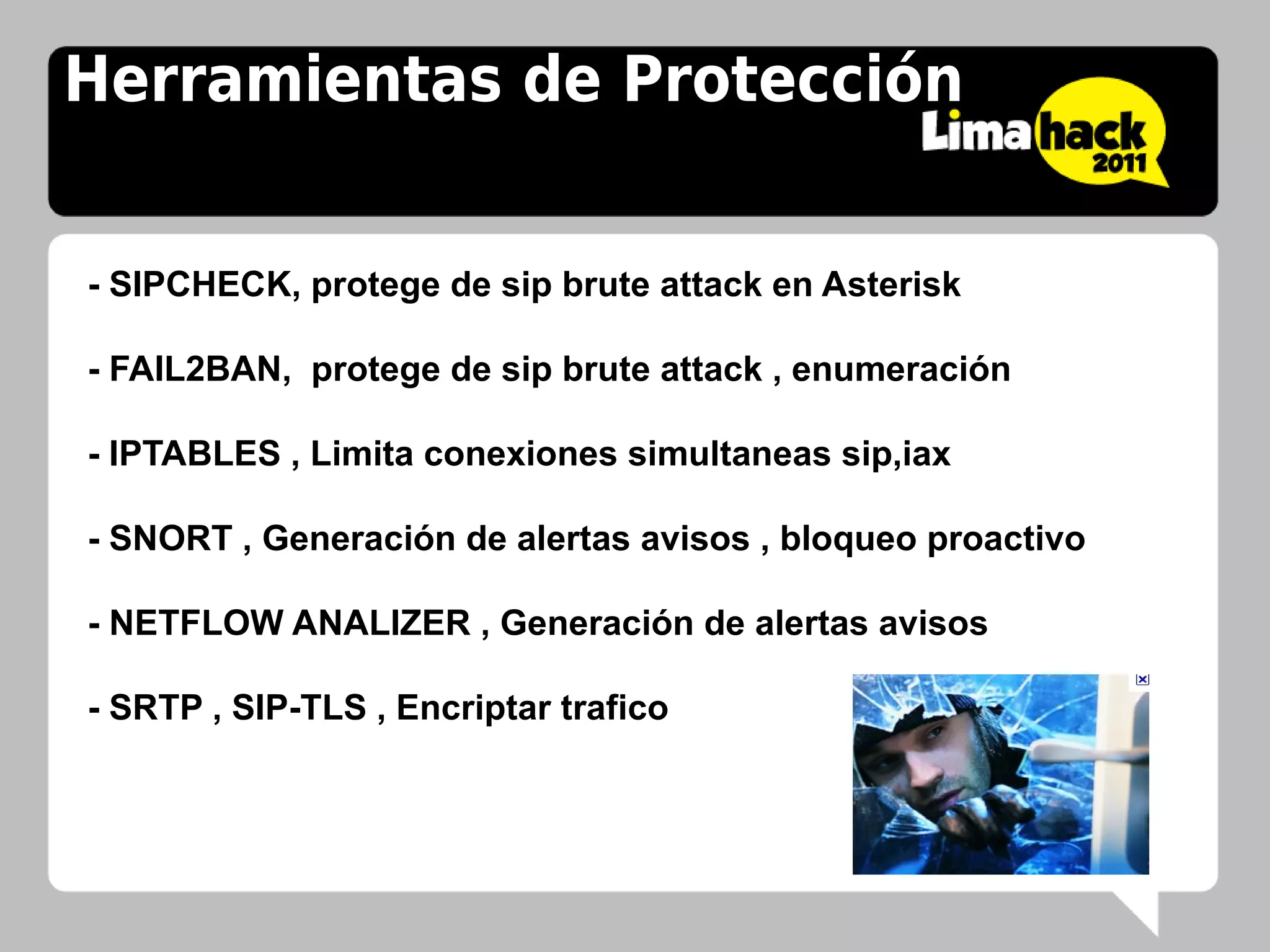 Herramientas de Protección

Lima hack 2011

- SIPCHECK, protege de sip brute attack en Asterisk

- FAIL2BAN,  protege de sip brute attack , enumeración

- IPTABLES , Limita conexiones simultaneas sip,iax

- SNORT , Generación de alertas avisos , bloqueo proactivo

- NETFLOW ANALIZER , Generación de alertas avisos

- SRTP , SIP-TLS , Encriptar trafico